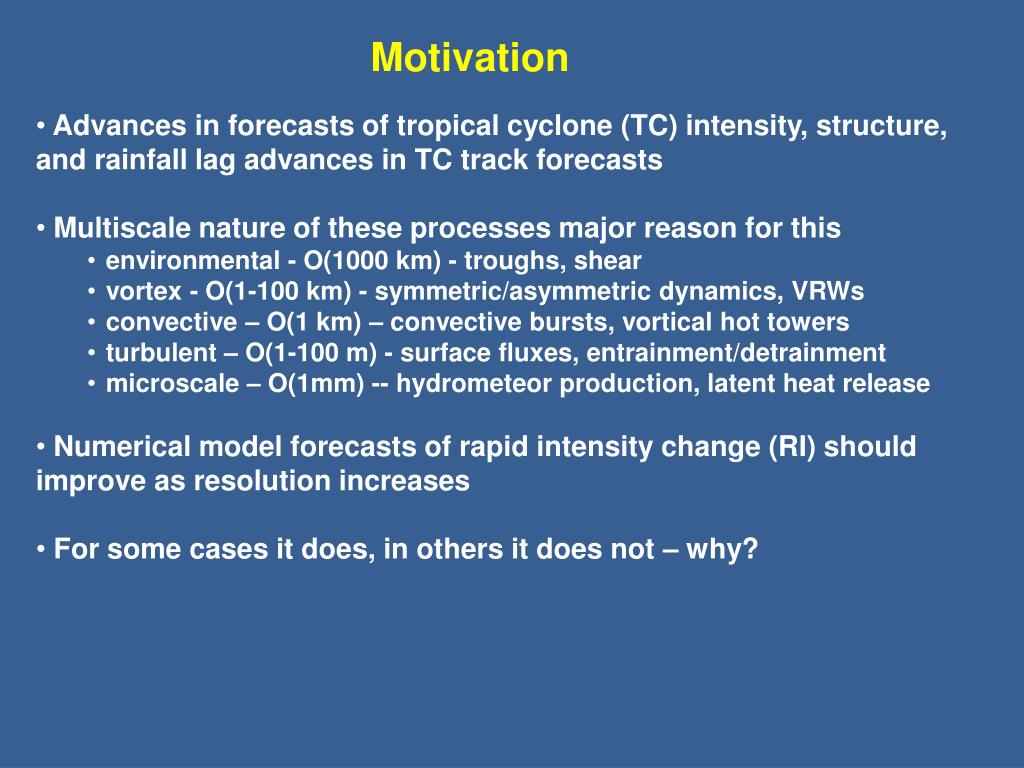 Motivation

• Advances in forecasts of tropical cyclone (TC) intensity, structure, and rainfall lag advances in TC track forecasts

• Multiscale nature of these processes major reason for this
• environmental - O(1000 km) - troughs, shear
• vortex - O(1-100 km) - symmetric/asymmetric dynamics, VRWs
• convective – O(1 km) – convective bursts, vortical hot towers
• turbulent – O(1-100 m) - surface fluxes, entrainment/detrainment
• microscale – O(1mm) -- hydrometeor production, latent heat release

• Numerical model forecasts of rapid intensity change (RI) should improve as resolution increases

• For some cases it does, in others it does not – why?